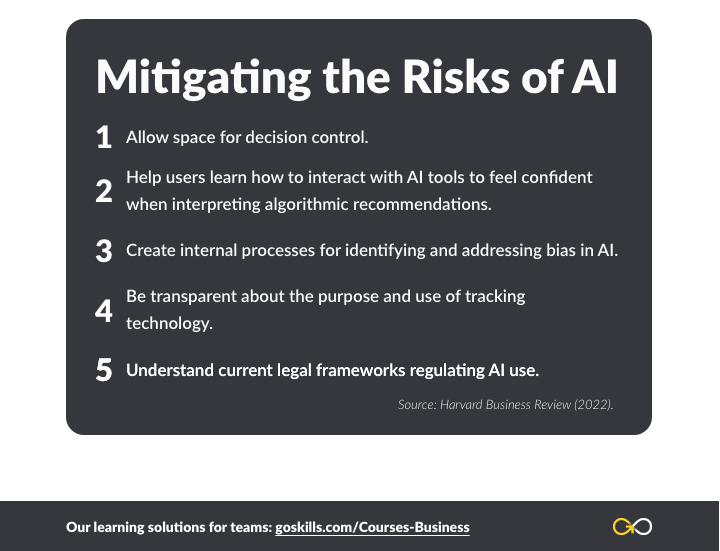 Mitigating the Risks of AI

1 Allow space for decision control.

2 Help users learn how to interact with AI tools to feel confident when interpreting algorithmic recommendations.

3 Create internal processes for identifying and addressing bias in AI.

4 Be transparent about the purpose and use of tracking technology.

5 Understand current legal frameworks regulating AI use.

Source: Harvard Business Review (2022).

Our learning solutions for teams: goskills.com/Courses-Business